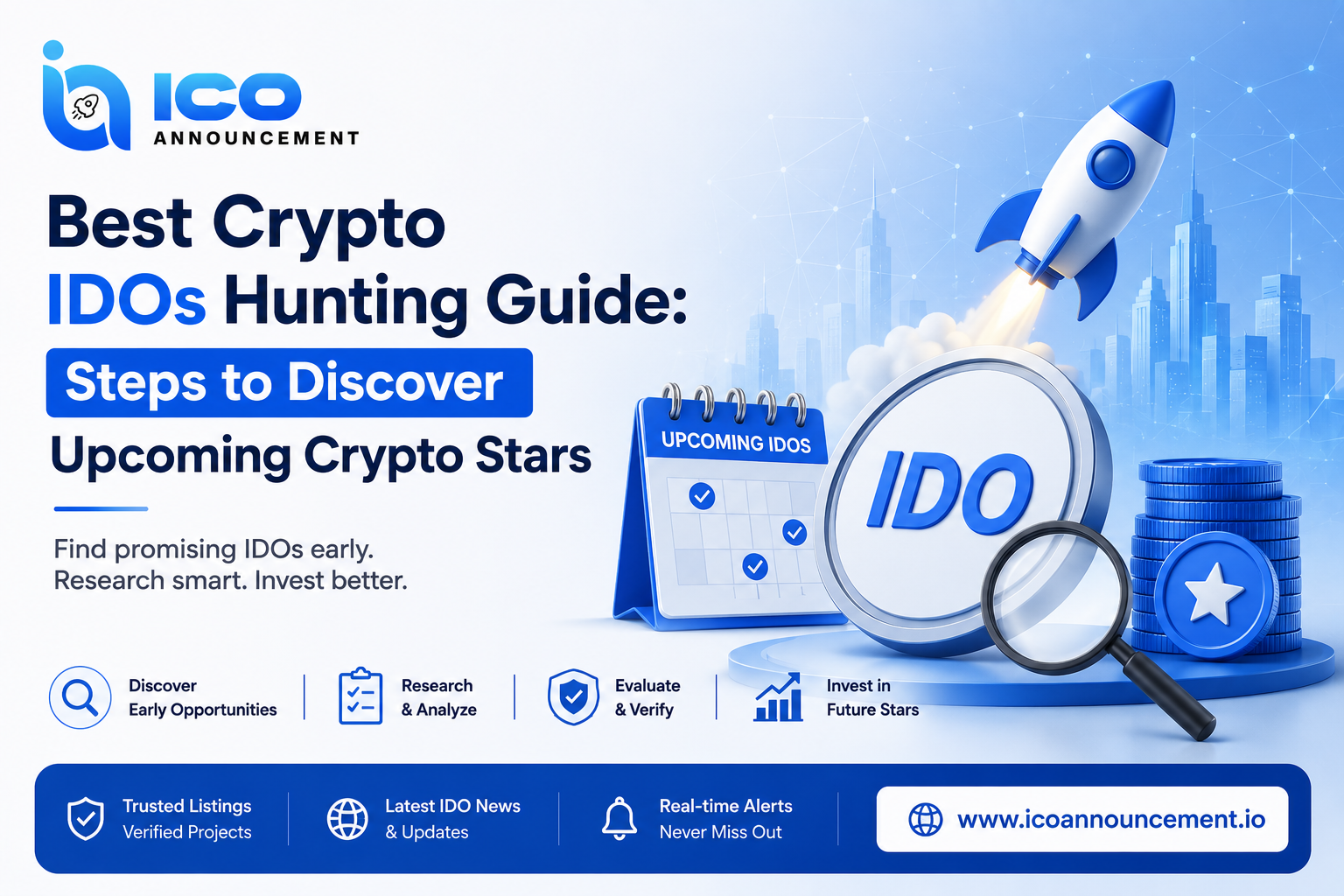 ICO
ANNOUNCEMENT

Best Crypto
IDOs Hunting Guide:
Steps to Discover
Upcoming Crypto Stars

Find promising IDOs early.
Research smart. Invest better.

UPCOMING IDOS

IDO

Discover
Early Opportunities

Research
& Analyze

Evaluate
& Verify

Invest in
Future Stars

Trusted Listings
Verified Projects

Latest IDO News
& Updates

Real-time Alerts
Never Miss Out

www.icoannouncement.io